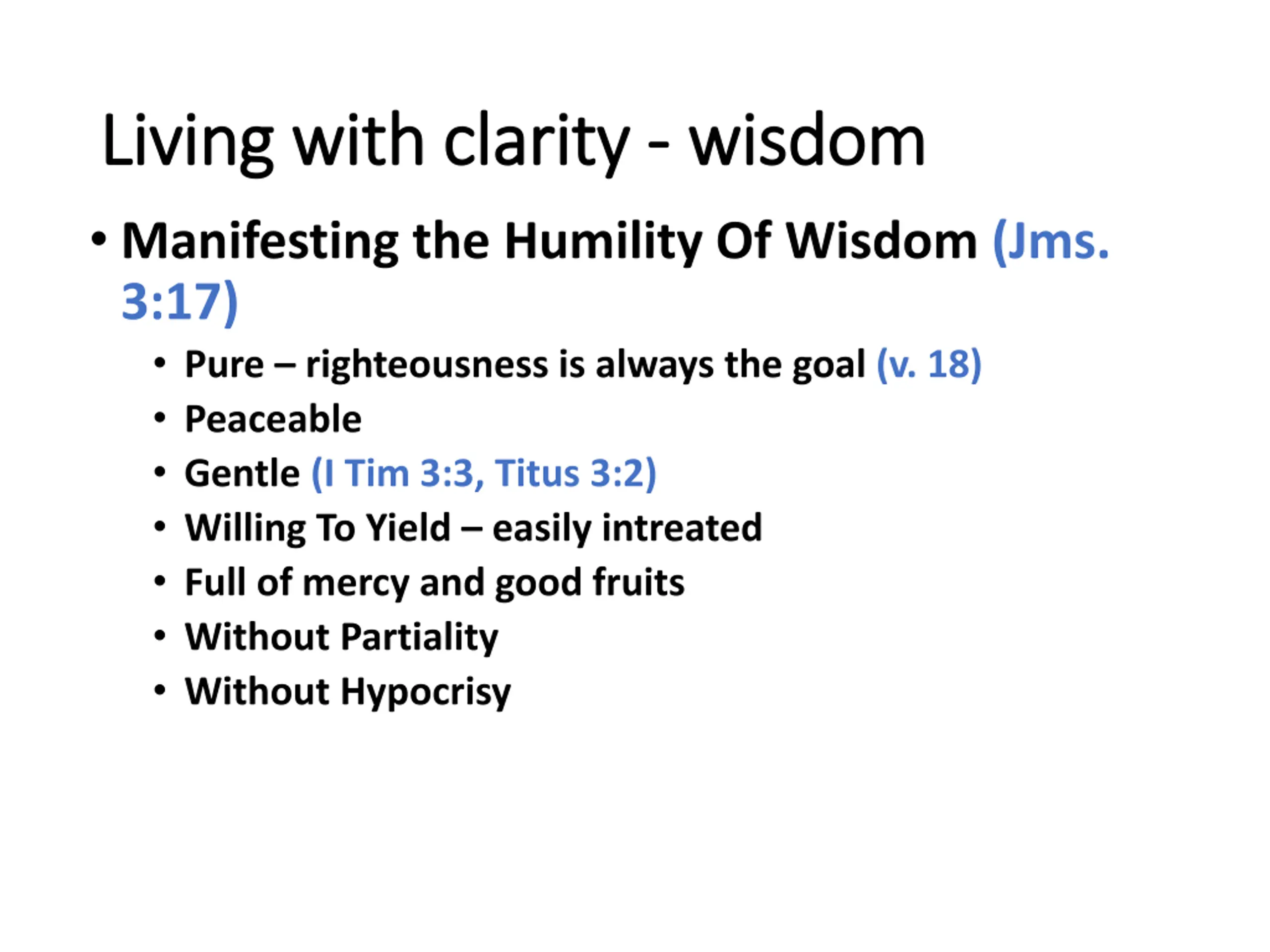 Living with clarity - wisdom

• Manifesting the Humility Of Wisdom (Jms. 3:17)
  • Pure – righteousness is always the goal (v. 18)
  • Peaceable
  • Gentle (I Tim 3:3, Titus 3:2)
  • Willing To Yield – easily intreated
  • Full of mercy and good fruits
  • Without Partiality
  • Without Hypocrisy